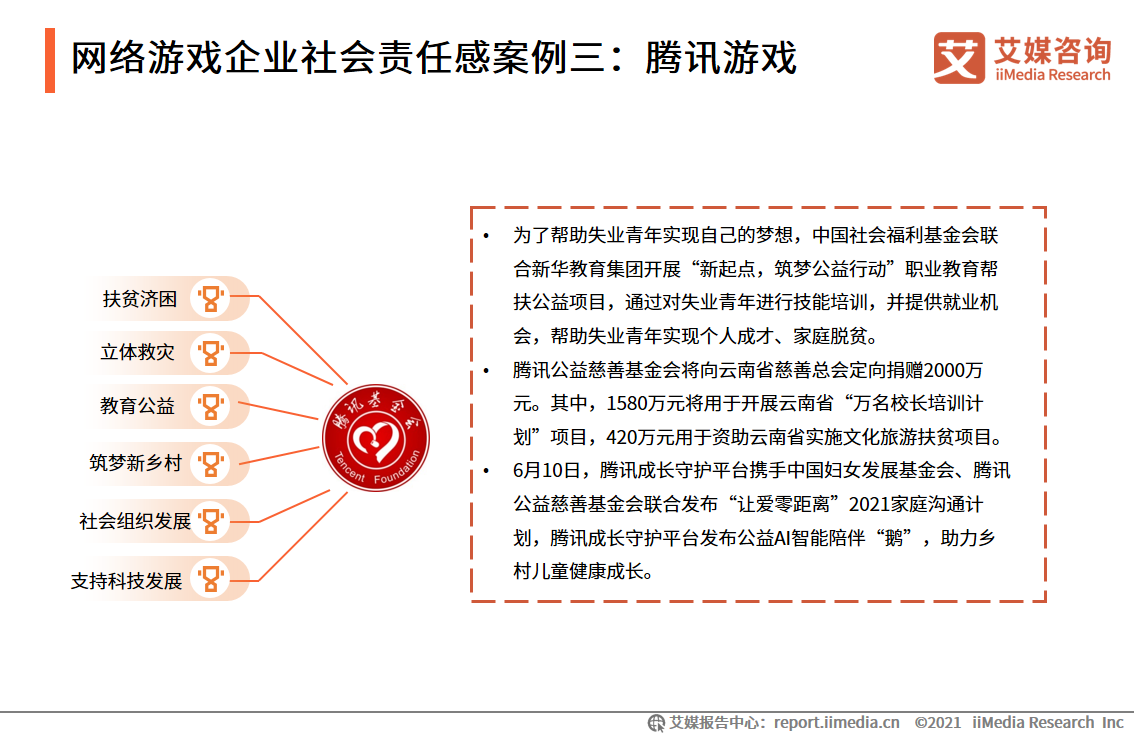 网络游戏企业社会责任感案例三：腾讯游戏

艾媒咨询
iiMedia Research

扶贫济困
立体救灾
教育公益
筑梦新乡村
社会组织发展
支持科技发展

腾讯基金会
Tencent Foundation

• 为了帮助失业青年实现自己的梦想，中国社会福利基金会联合新华教育集团开展“新起点，筑梦公益行动”职业教育帮扶公益项目，通过对失业青年进行技能培训，并提供就业机会，帮助失业青年实现个人成才、家庭脱贫。
• 腾讯公益慈善基金会将向云南省慈善总会定向捐赠2000万元。其中，1580万元将用于开展云南省“万名校长培训计划”项目，420万元用于资助云南省实施文化旅游扶贫项目。
• 6月10日，腾讯成长守护平台携手中国妇女发展基金会、腾讯公益慈善基金会联合发布“让爱零距离”2021家庭沟通计划，腾讯成长守护平台发布公益AI智能陪伴“鹅”，助力乡村儿童健康成长。

艾媒报告中心：report.iimedia.cn ©2021 iiMedia Research Inc